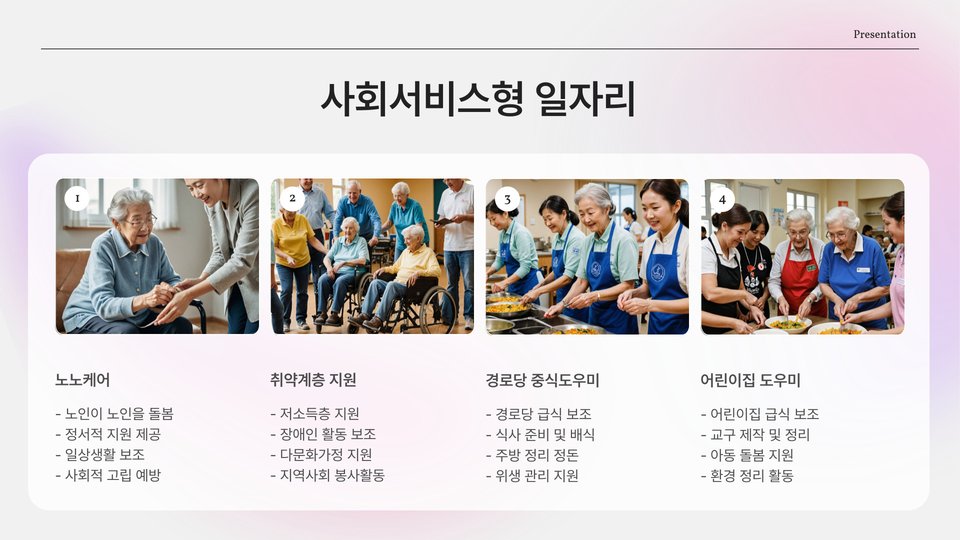 Presentation

사회서비스형 일자리

1

2

3

4

노노케어

- 노인이 노인을 돌봄
- 정서적 지원 제공
- 일상생활 보조
- 사회적 고립 예방

취약계층 지원

- 저소득층 지원
- 장애인 활동 보조
- 다문화가정 지원
- 지역사회 봉사활동

경로당 중식도우미

- 경로당 급식 보조
- 식사 준비 및 배식
- 주방 정리 정돈
- 위생 관리 지원

어린이집 도우미

- 어린이집 급식 보조
- 교구 제작 및 정리
- 아동 돌봄 지원
- 환경 정리 활동